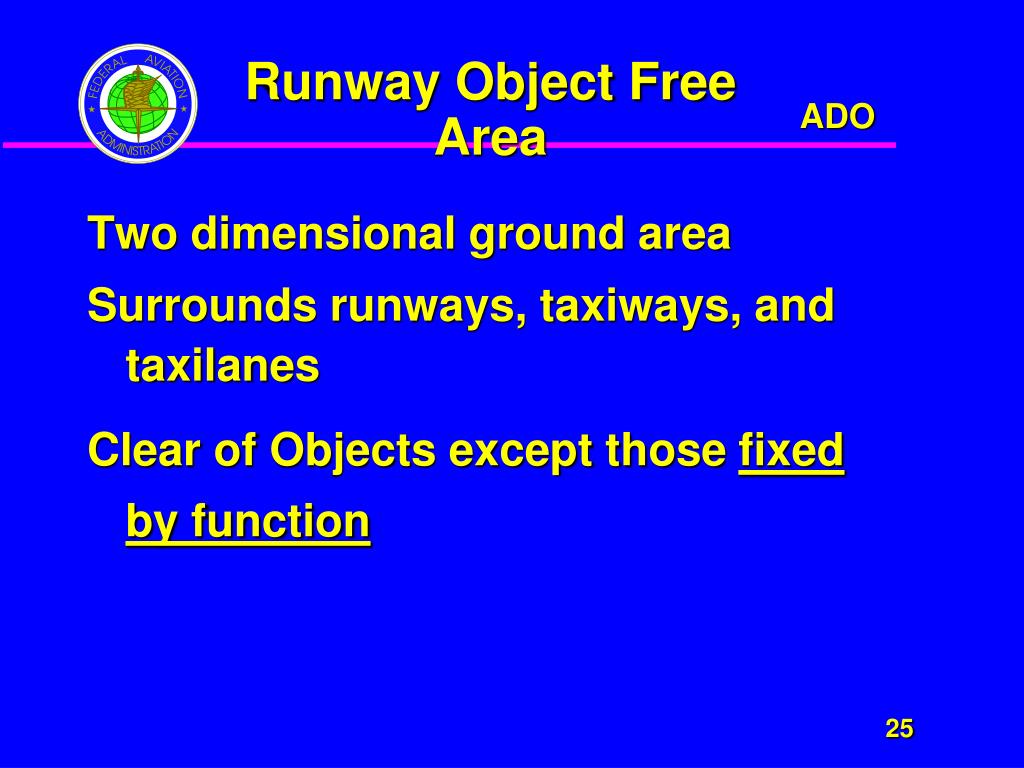 FEDERAL AVIATION ADMINISTRATION

Runway Object Free Area

ADO

Two dimensional ground area

Surrounds runways, taxiways, and taxilanes

Clear of Objects except those fixed by function

25